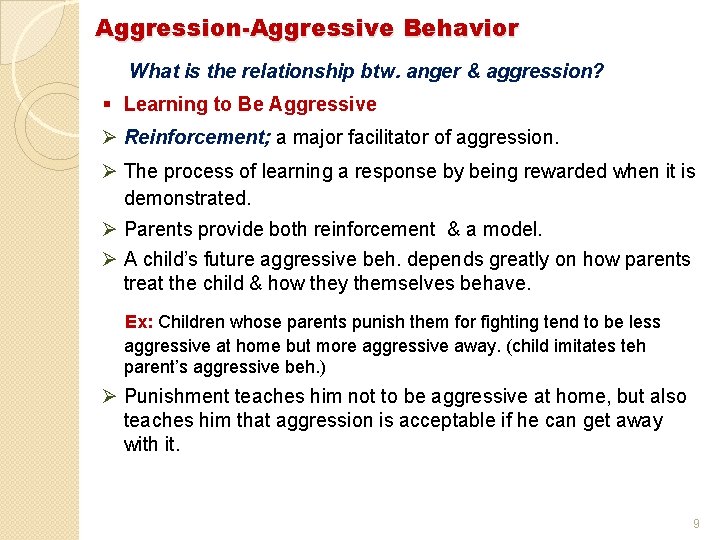 Aggression-Aggressive Behavior

What is the relationship btw. anger & aggression?

▪ Learning to Be Aggressive

➢ Reinforcement; a major facilitator of aggression.

➢ The process of learning a response by being rewarded when it is demonstrated.

➢ Parents provide both reinforcement & a model.

➢ A child's future aggressive beh. depends greatly on how parents treat the child & how they themselves behave.

Ex: Children whose parents punish them for fighting tend to be less aggressive at home but more aggressive away. (child imitates teh parent's aggressive beh.)

➢ Punishment teaches him not to be aggressive at home, but also teaches him that aggression is acceptable if he can get away with it.

9